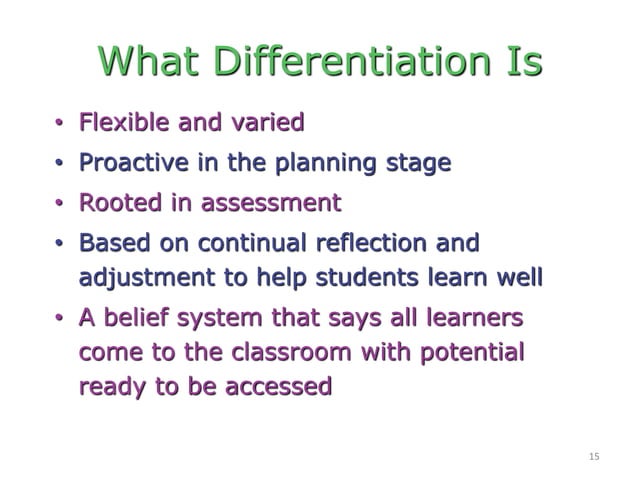 What Differentiation Is

• Flexible and varied
• Proactive in the planning stage
• Rooted in assessment
• Based on continual reflection and adjustment to help students learn well
• A belief system that says all learners come to the classroom with potential ready to be accessed

15